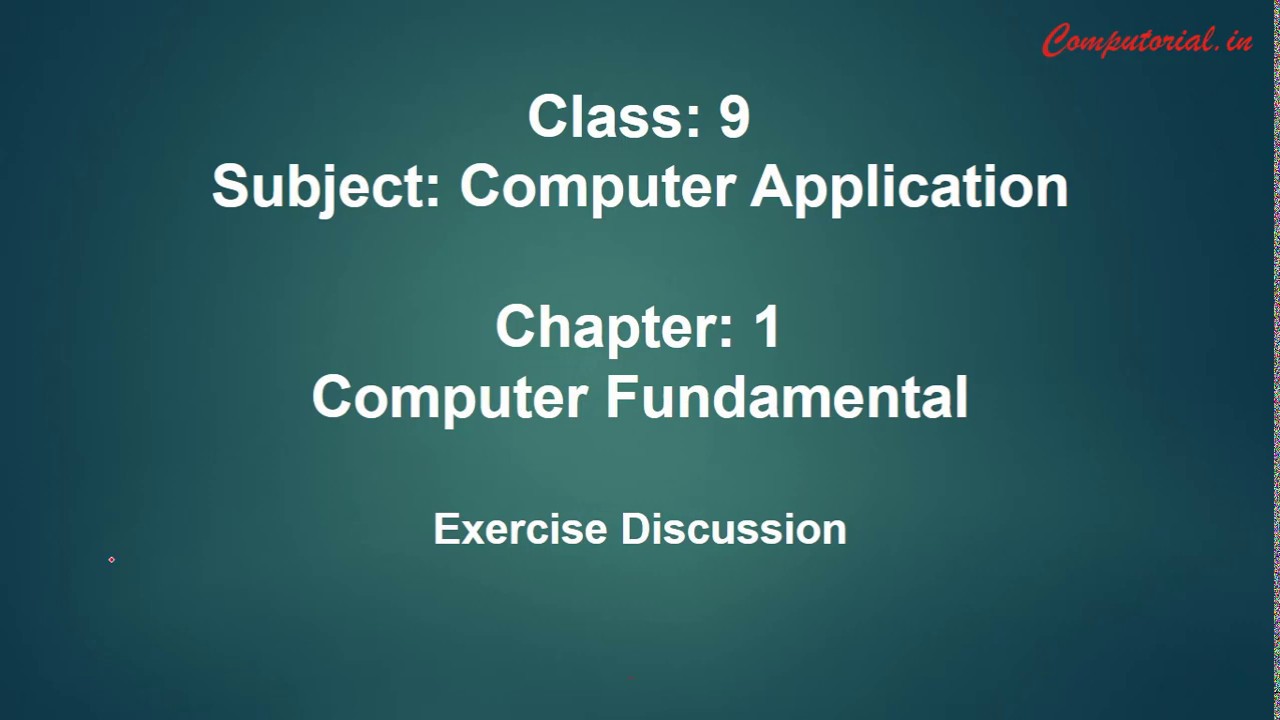 Computorial.in

Class: 9
Subject: Computer Application

Chapter: 1
Computer Fundamental

Exercise Discussion